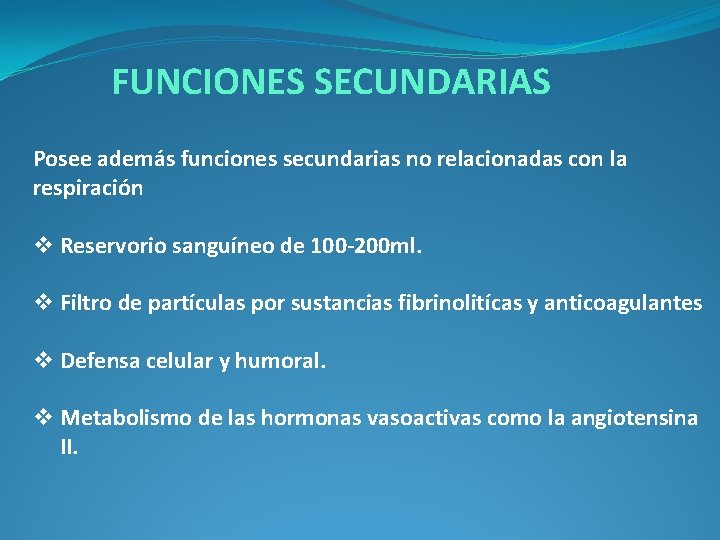 FUNCIONES SECUNDARIAS

Posee además funciones secundarias no relacionadas con la respiración

❖ Reservorio sanguíneo de 100-200ml.

❖ Filtro de partículas por sustancias fibrinolitícas y anticoagulantes

❖ Defensa celular y humoral.

❖ Metabolismo de las hormonas vasoactivas como la angiotensina II.